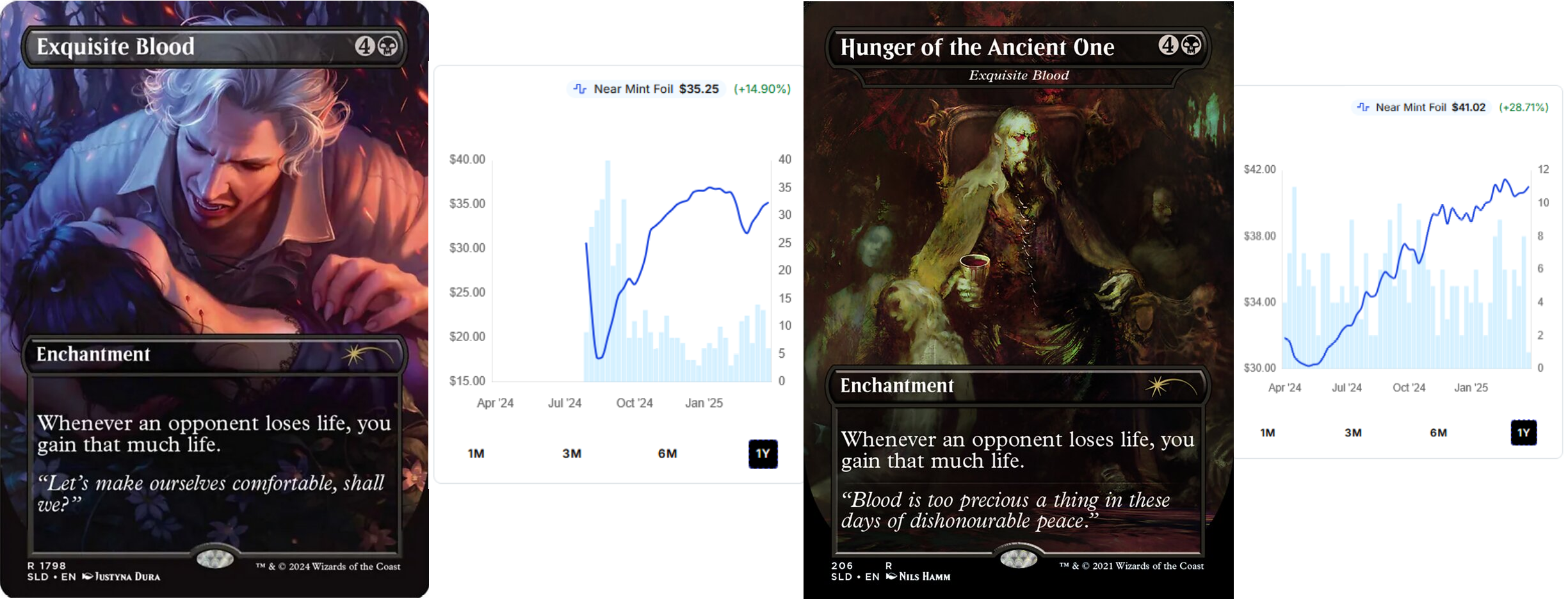 Exquisite Blood 4

Enchantment

Whenever an opponent loses life, you gain that much life.

"Let's make ourselves comfortable, shall we?"

R 1798
SLD • EN Justyna Dura
™ & © 2024 Wizards of the Coast

Near Mint Foil $35.25 (+14.90%)

$40.00 $35.00 $30.00 $25.00 $20.00 $15.00
40 35 30 25 20 15 10 5 0
Apr '24 Jul '24 Oct '24 Jan '25

1M 3M 6M 1Y

Hunger of the Ancient One 4
Exquisite Blood

Enchantment

Whenever an opponent loses life, you gain that much life.

"Blood is too precious a thing in these days of dishonourable peace."

206 R
SLD • EN Nils Hamm
™ & © 2021 Wizards of the Coast

Near Mint Foil $41.02 (+28.71%)

$42.00 $38.00 $34.00 $30.00
12 10 8 6 4 2 0
Apr '24 Jul '24 Oct '24 Jan '25

1M 3M 6M 1Y